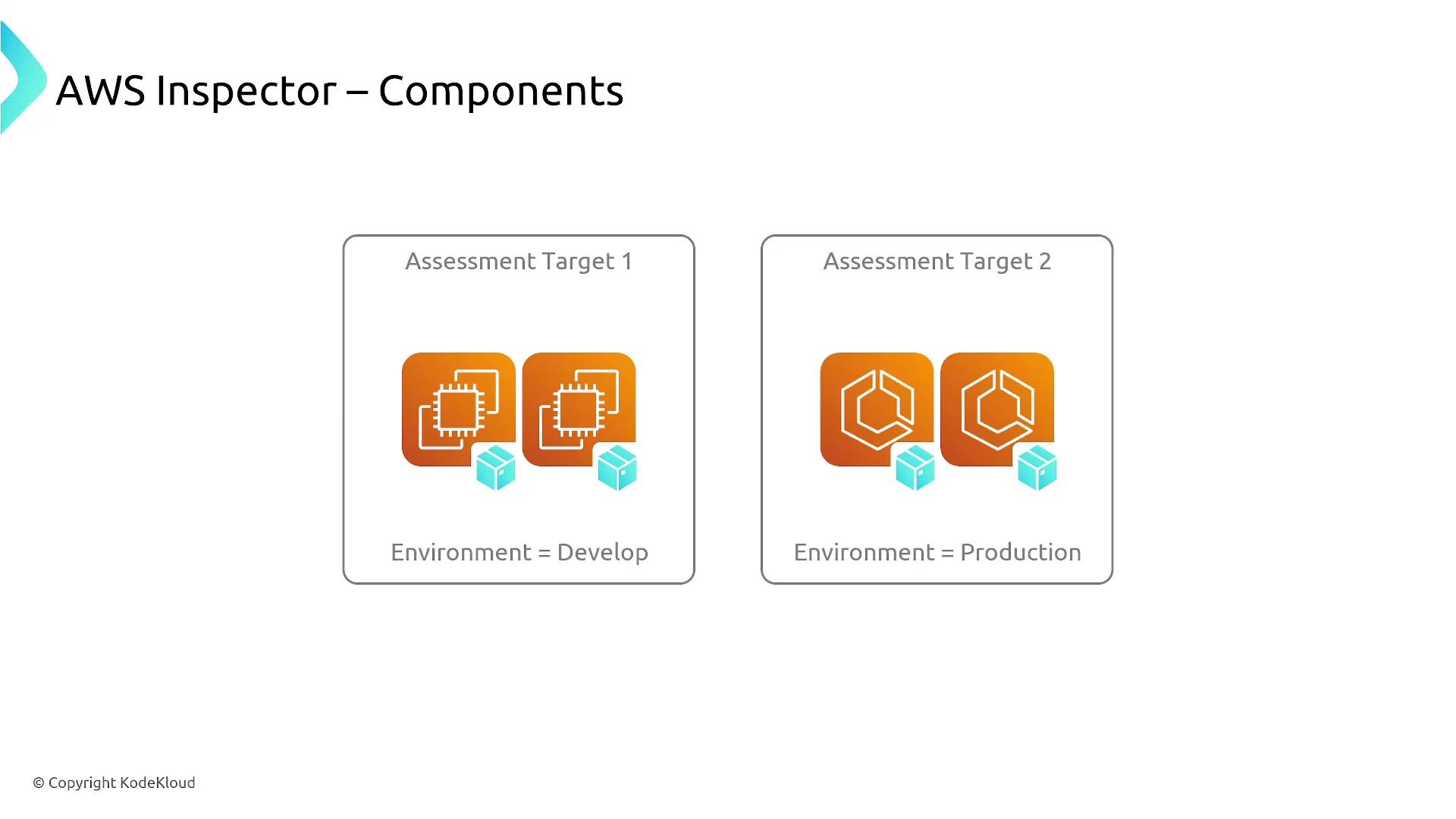 AWS Inspector – Components

Assessment Target 1

Environment = Develop

Assessment Target 2

Environment = Production

© Copyright KodeKloud